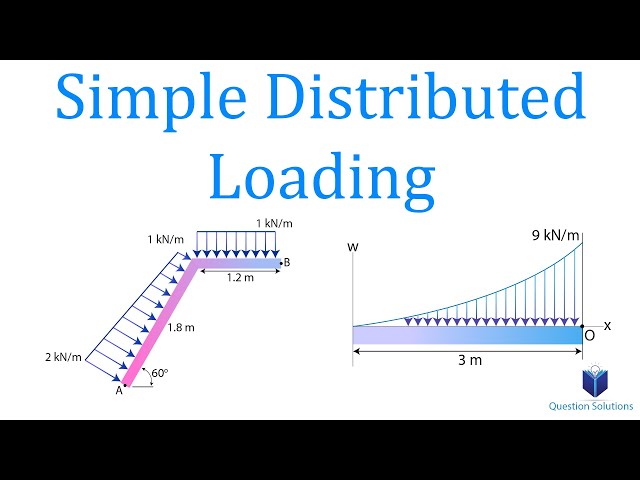 Simple Distributed Loading

1 kN/m

1 kN/m

B

1.2 m

1.8 m

2 kN/m

60°

A

w

9 kN/m

x

O

3 m

Question Solutions